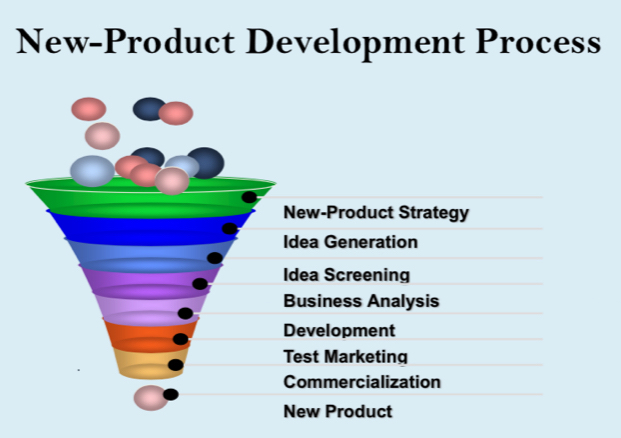 New-Product Development Process

New-Product Strategy

Idea Generation

Idea Screening

Business Analysis

Development

Test Marketing

Commercialization

New Product